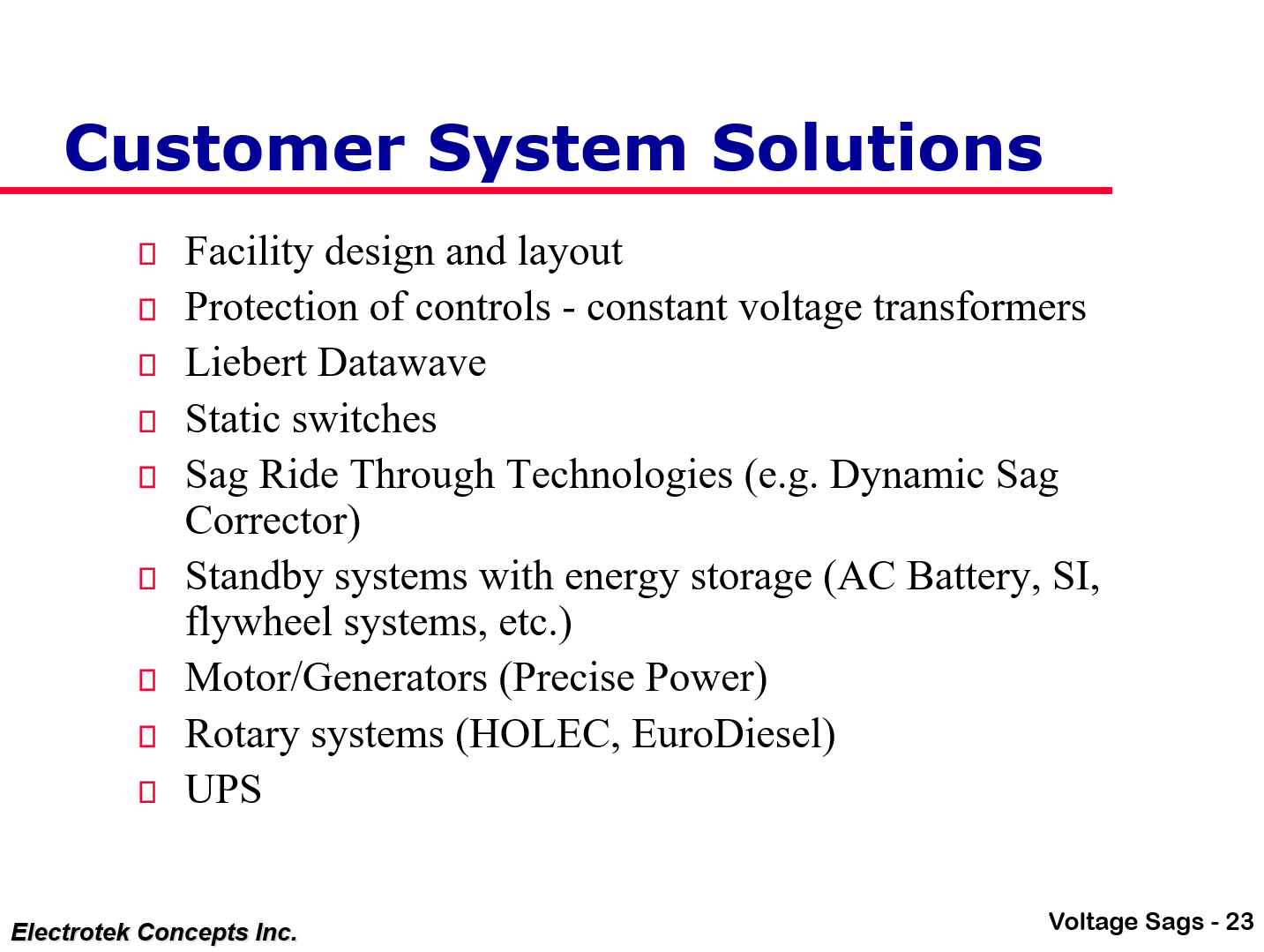 Customer System Solutions

- Facility design and layout
- Protection of controls - constant voltage transformers
- Liebert Datawave
- Static switches
- Sag Ride Through Technologies (e.g. Dynamic Sag Corrector)
- Standby systems with energy storage (AC Battery, SI, flywheel systems, etc.)
- Motor/Generators (Precise Power)
- Rotary systems (HOLEC, EuroDiesel)
- UPS

Electrotek Concepts Inc.

Voltage Sags - 23